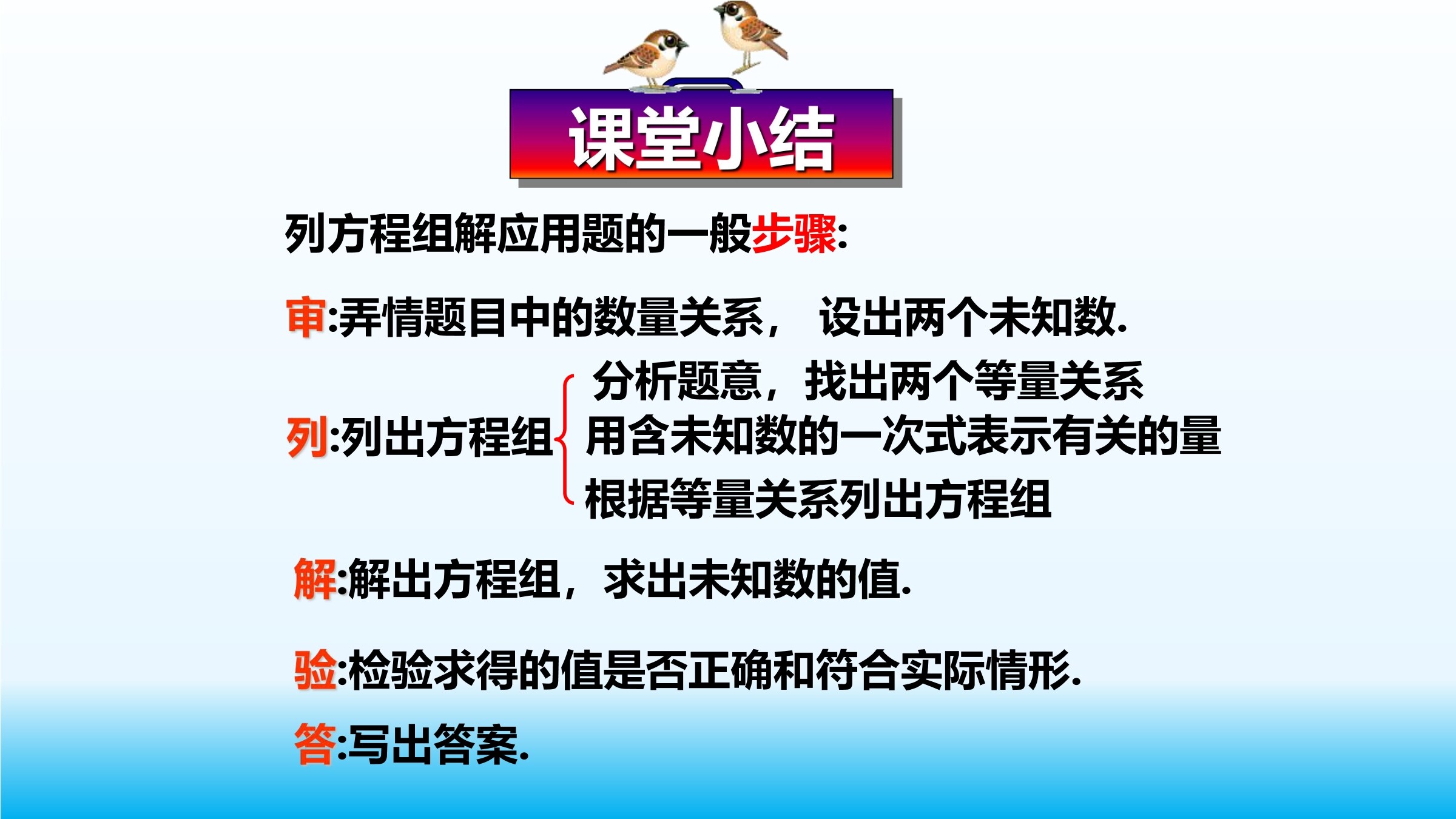 课堂小结

列方程组解应用题的一般步骤:

审:弄情题目中的数量关系， 设出两个未知数.

列:列出方程组

分析题意，找出两个等量关系
用含未知数的一次式表示有关的量
根据等量关系列出方程组

解:解出方程组，求出未知数的值.

验:检验求得的值是否正确和符合实际情形.

答:写出答案.